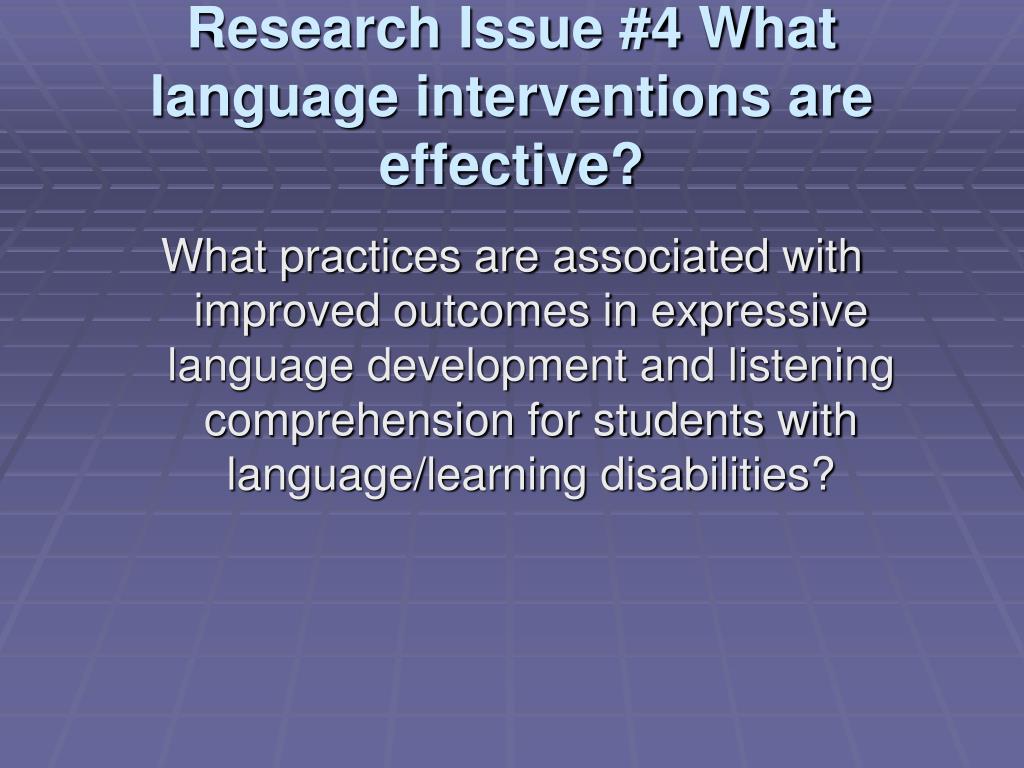 Research Issue #4 What language interventions are effective?

What practices are associated with improved outcomes in expressive language development and listening comprehension for students with language/learning disabilities?